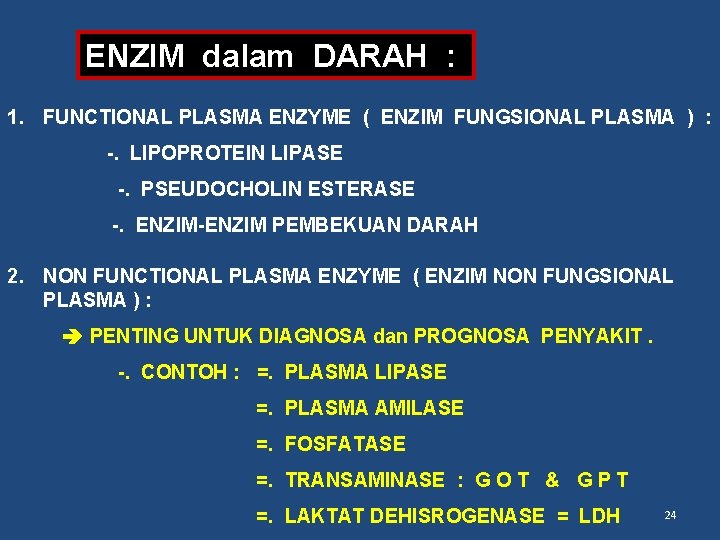 ENZIM dalam DARAH :

1. FUNCTIONAL PLASMA ENZYME ( ENZIM FUNGSIONAL PLASMA ) :

-. LIPOPROTEIN LIPASE

-. PSEUDOCHOLIN ESTERASE

-. ENZIM-ENZIM PEMBEKUAN DARAH

2. NON FUNCTIONAL PLASMA ENZYME ( ENZIM NON FUNGSIONAL PLASMA ) :

➔ PENTING UNTUK DIAGNOSA dan PROGNOSA PENYAKIT .

-. CONTOH : =. PLASMA LIPASE

=. PLASMA AMILASE

=. FOSFATASE

=. TRANSAMINASE : G O T & G P T

=. LAKTAT DEHISROGENASE = LDH

24